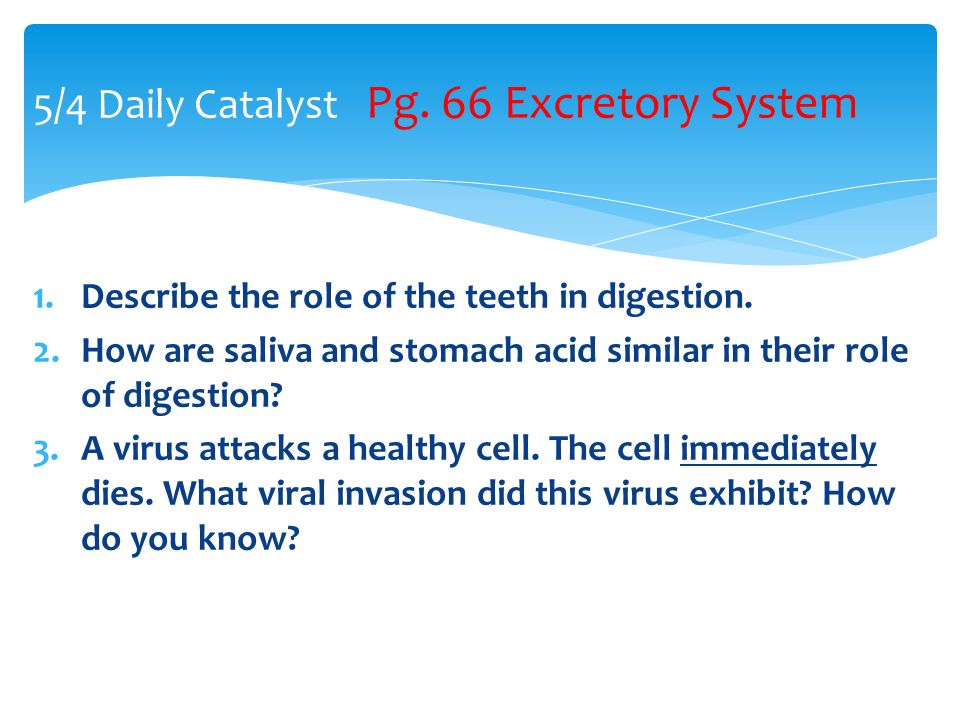 5/4 Daily Catalyst Pg. 66 Excretory System

1. Describe the role of the teeth in digestion.
2. How are saliva and stomach acid similar in their role of digestion?
3. A virus attacks a healthy cell. The cell immediately dies. What viral invasion did this virus exhibit? How do you know?